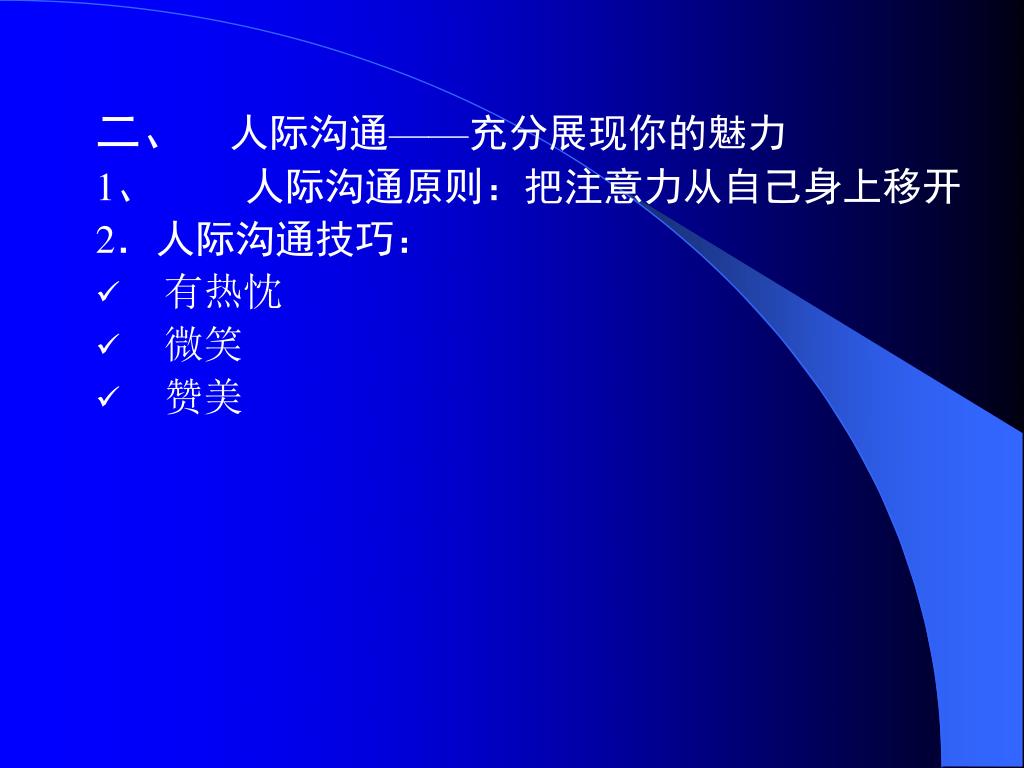 二、 人际沟通——充分展现你的魅力
1、 人际沟通原则：把注意力从自己身上移开
2．人际沟通技巧：
✓ 有热忱
✓ 微笑
✓ 赞美